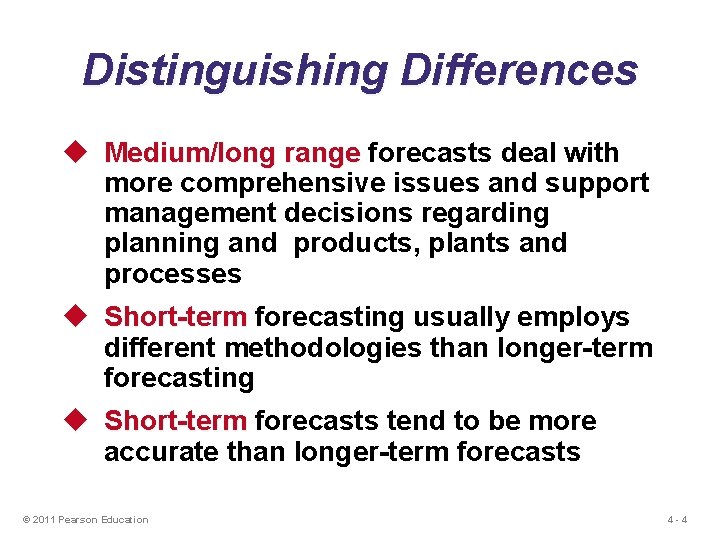 Distinguishing Differences

◆ Medium/long range forecasts deal with more comprehensive issues and support management decisions regarding planning and  products, plants and processes

◆ Short-term forecasting usually employs different methodologies than longer-term forecasting

◆ Short-term forecasts tend to be more accurate than longer-term forecasts

© 2011 Pearson Education

4 - 4